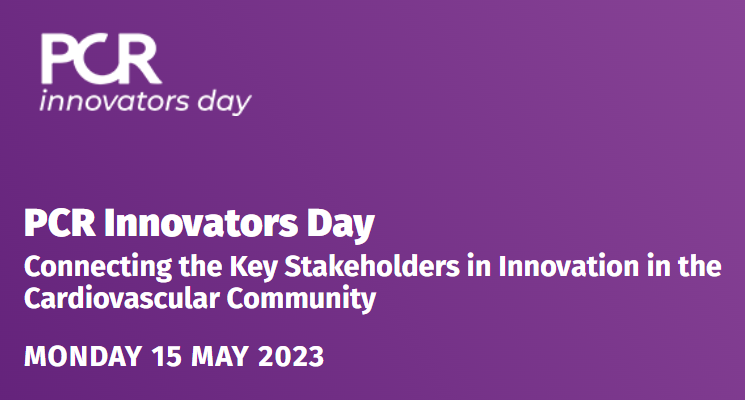 PCR
innovators day

PCR Innovators Day

Connecting the Key Stakeholders in Innovation in the Cardiovascular Community

MONDAY 15 MAY 2023